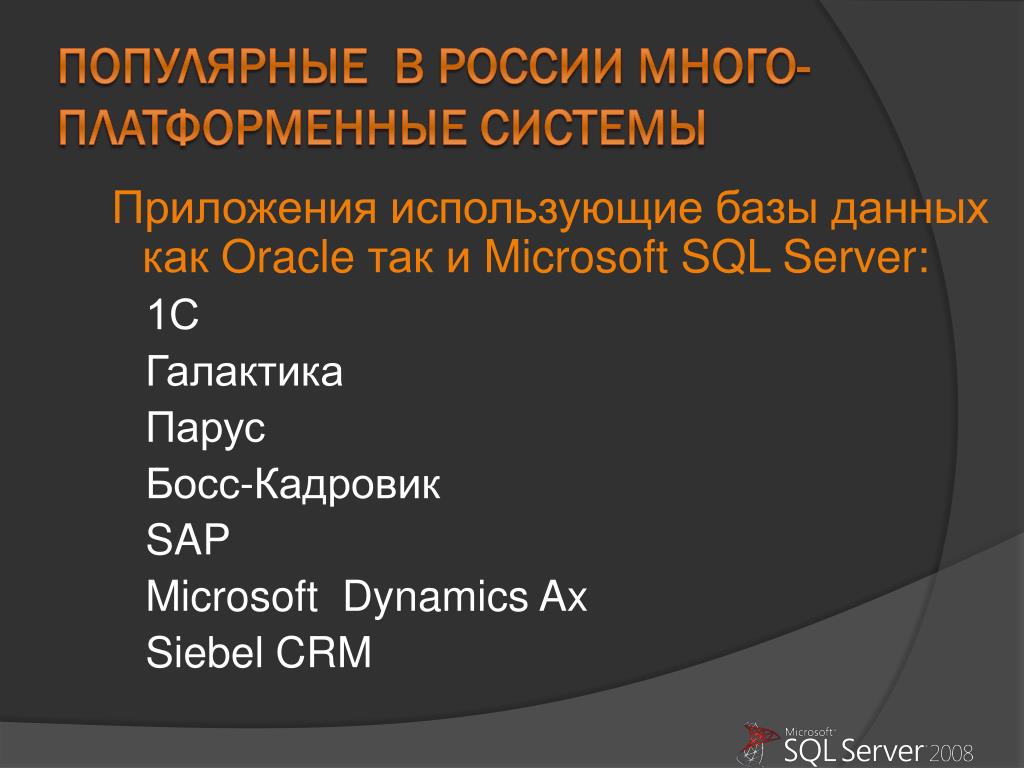 ПОПУЛЯРНЫЕ В РОССИИ МНОГО-ПЛАТФОРМЕННЫЕ СИСТЕМЫ

Приложения использующие базы данных как Oracle так и Microsoft SQL Server:

1С

Галактика

Парус

Босс-Кадровик

SAP

Microsoft Dynamics Ax

Siebel CRM

Microsoft SQL Server 2008